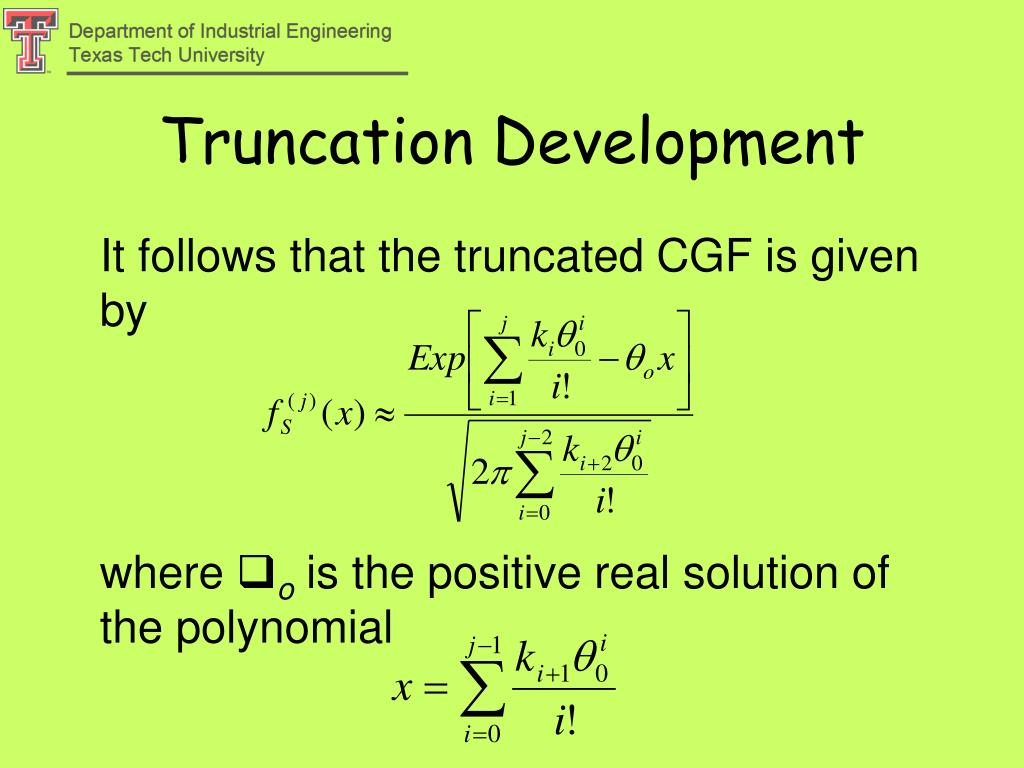 Department of Industrial Engineering
Texas Tech University

Truncation Development

It follows that the truncated CGF is given by

$f_S^{(j)}(x) \approx \frac{Exp\left[\sum_{i=1}^{j} \frac{k_i \theta_0^i}{i!} - \theta_o x\right]}{\sqrt{2\pi \sum_{i=0}^{j-2} \frac{k_{i+2}\theta_0^i}{i!}}}$

where ❑$_o$ is the positive real solution of the polynomial

$x = \sum_{i=0}^{j-1} \frac{k_{i+1}\theta_0^i}{i!}$